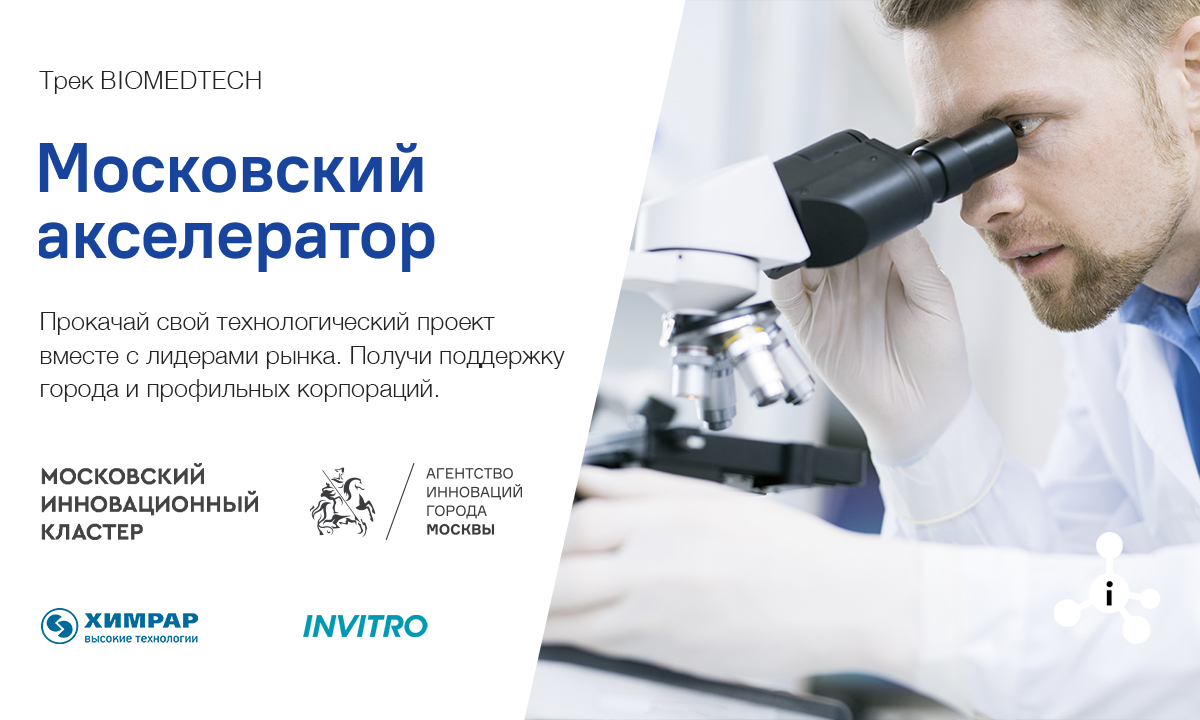 Трек BIOMEDTECH

Московский акселератор

Прокачай свой технологический проект вместе с лидерами рынка. Получи поддержку города и профильных корпораций.

МОСКОВСКИЙ ИННОВАЦИОННЫЙ КЛАСТЕР

АГЕНТСТВО ИННОВАЦИЙ ГОРОДА МОСКВЫ

ХИМРАР высокие технологии

INVITRO

i